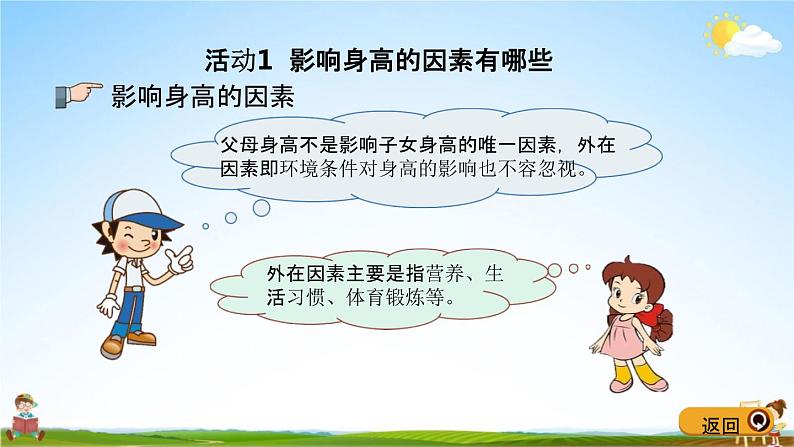 活动1 影响身高的因素有哪些

影响身高的因素

父母身高不是影响子女身高的唯一因素，外在因素即环境条件对身高的影响也不容忽视。

外在因素主要是指营养、生活习惯、体育锻炼等。

返回